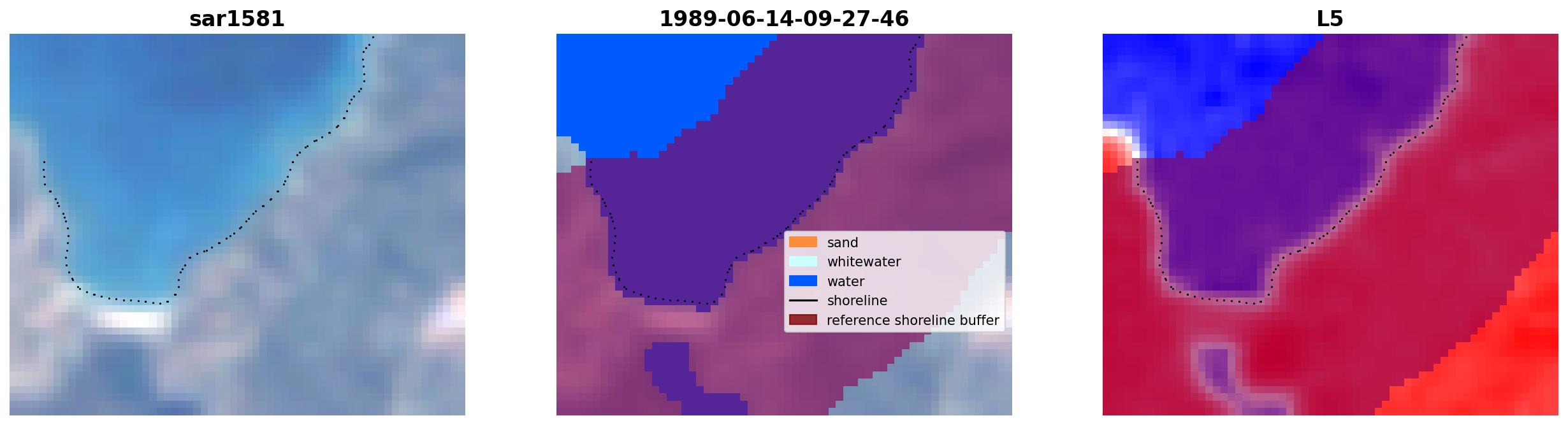 sar1581

1989-06-14-09-27-46

sand
whitewater
water
shoreline
reference shoreline buffer

L5